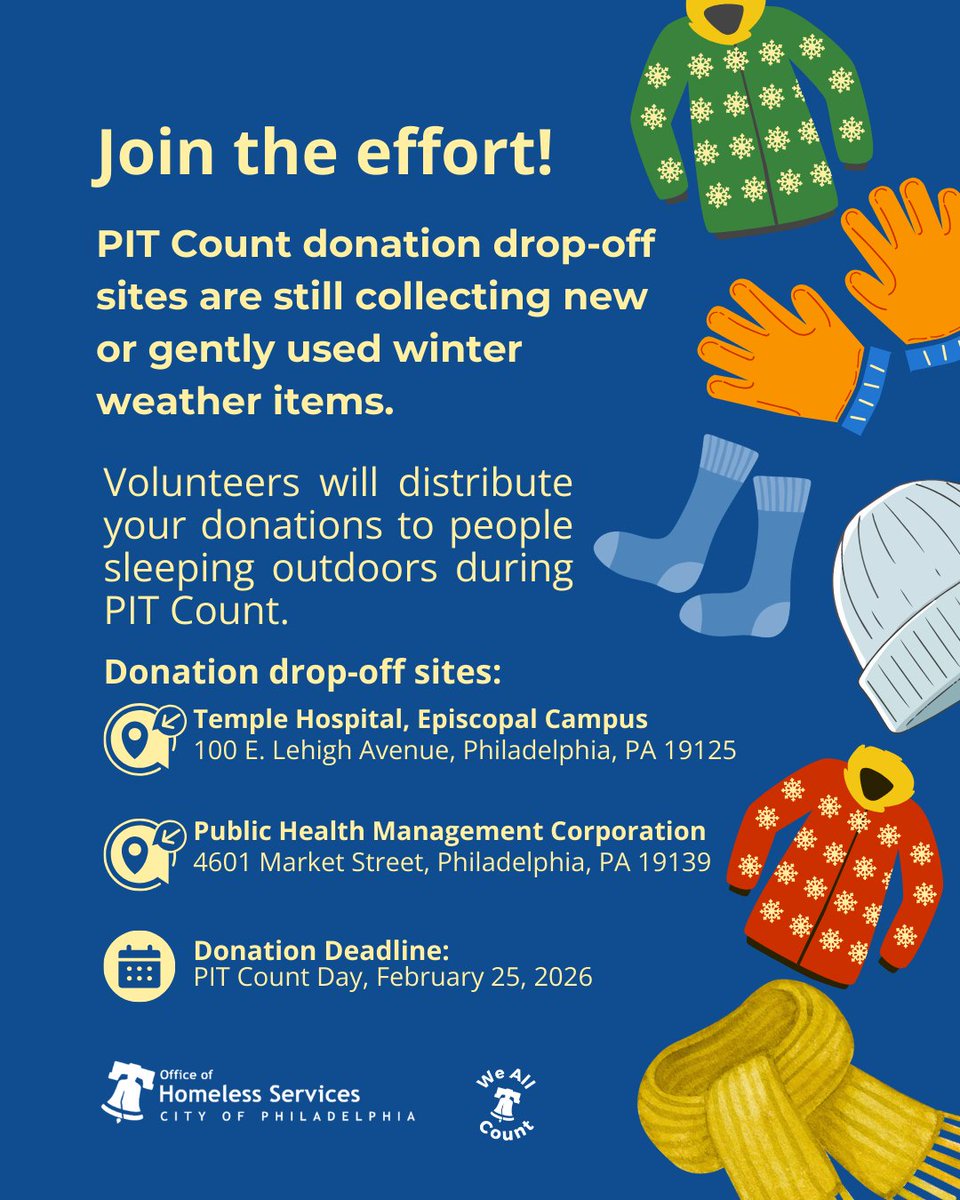 Join the effort!

PIT Count donation drop-off sites are still collecting new or gently used winter weather items.

Volunteers will distribute your donations to people sleeping outdoors during PIT Count.

Donation drop-off sites:

Temple Hospital, Episcopal Campus
100 E. Lehigh Avenue, Philadelphia, PA 19125

Public Health Management Corporation
4601 Market Street, Philadelphia, PA 19139

Donation Deadline:
PIT Count Day, February 25, 2026

Office of Homeless Services
CITY OF PHILADELPHIA

We All Count